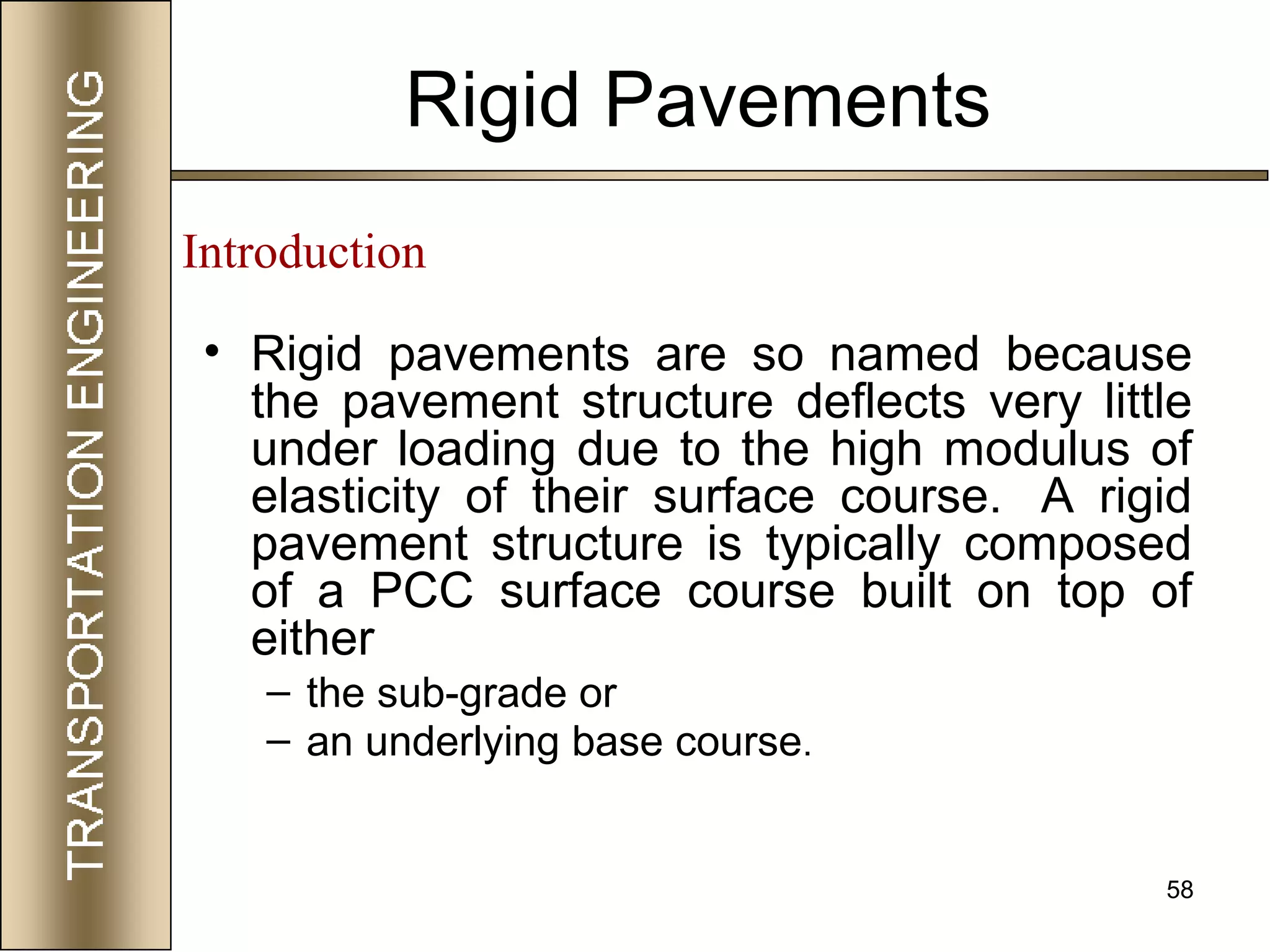 TRANSPORTATION ENGINEERING

Rigid Pavements

Introduction

• Rigid pavements are so named because the pavement structure deflects very little under loading due to the high modulus of elasticity of their surface course. A rigid pavement structure is typically composed of a PCC surface course built on top of either

– the sub-grade or

– an underlying base course.

58